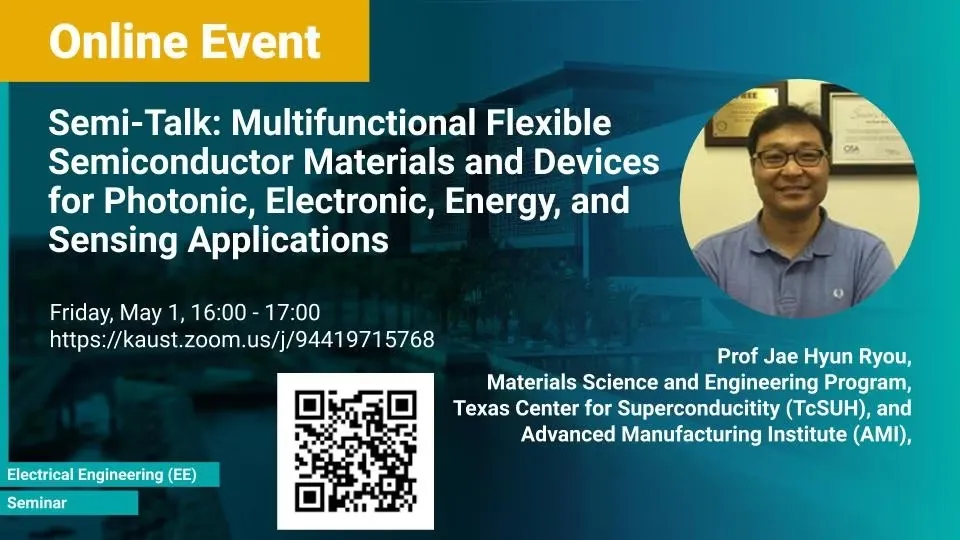 Online Event

Semi-Talk: Multifunctional Flexible Semiconductor Materials and Devices for Photonic, Electronic, Energy, and Sensing Applications

Friday, May 1, 16:00 - 17:00
https://kaust.zoom.us/j/94419715768

Prof Jae Hyun Ryou,
Materials Science and Engineering Program,
Texas Center for Superconducitity (TcSUH), and
Advanced Manufacturing Institute (AMI),

Electrical Engineering (EE)
Seminar